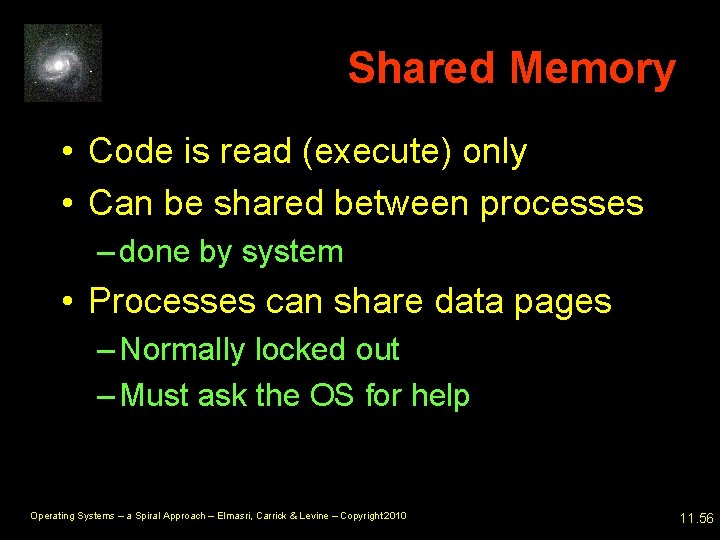 Shared Memory

• Code is read (execute) only
• Can be shared between processes
– done by system
• Processes can share data pages
– Normally locked out
– Must ask the OS for help

Operating Systems – a Spiral Approach – Elmasri, Carrick & Levine – Copyright2010

11.56